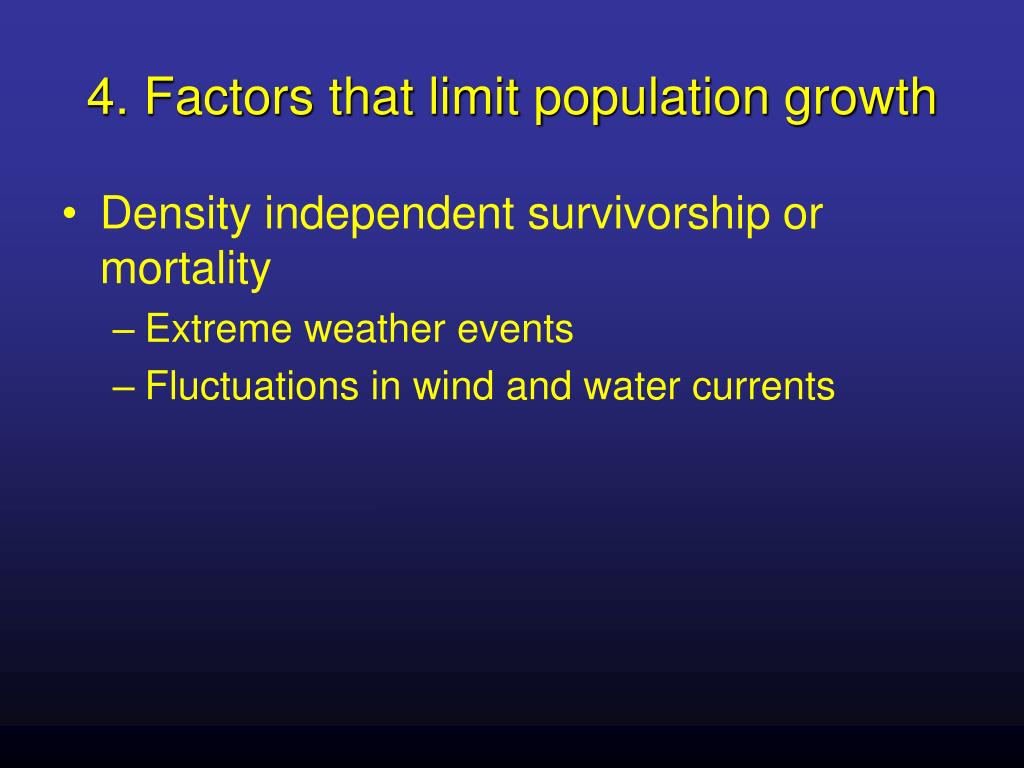 4. Factors that limit population growth

• Density independent survivorship or mortality
– Extreme weather events
– Fluctuations in wind and water currents